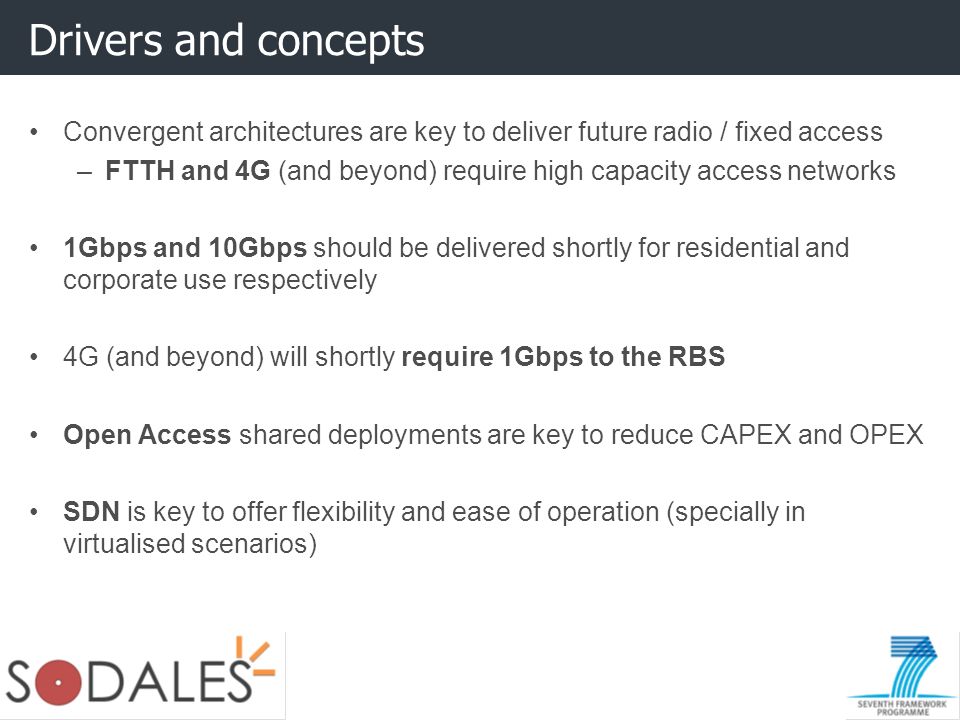 Drivers and concepts

• Convergent architectures are key to deliver future radio / fixed access
– FTTH and 4G (and beyond) require high capacity access networks

• 1Gbps and 10Gbps should be delivered shortly for residential and corporate use respectively

• 4G (and beyond) will shortly require 1Gbps to the RBS

• Open Access shared deployments are key to reduce CAPEX and OPEX

• SDN is key to offer flexibility and ease of operation (specially in virtualised scenarios)

SODALES

SEVENTH FRAMEWORK PROGRAMME